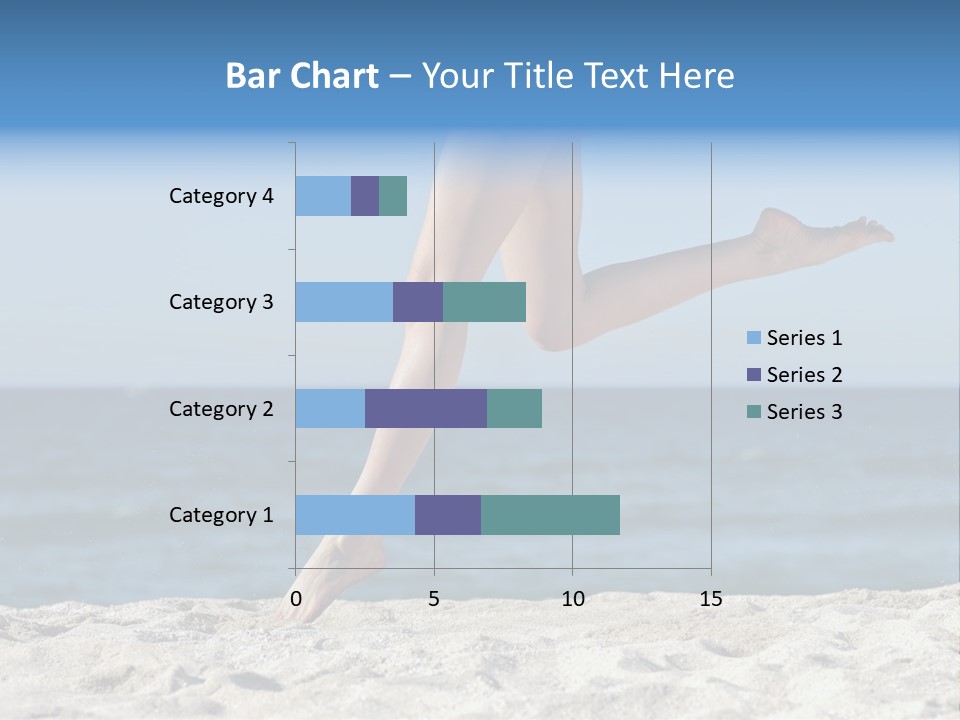 Bar Chart – Your Title Text Here

Category 4
Category 3
Category 2
Category 1

0
5
10
15

Series 1
Series 2
Series 3